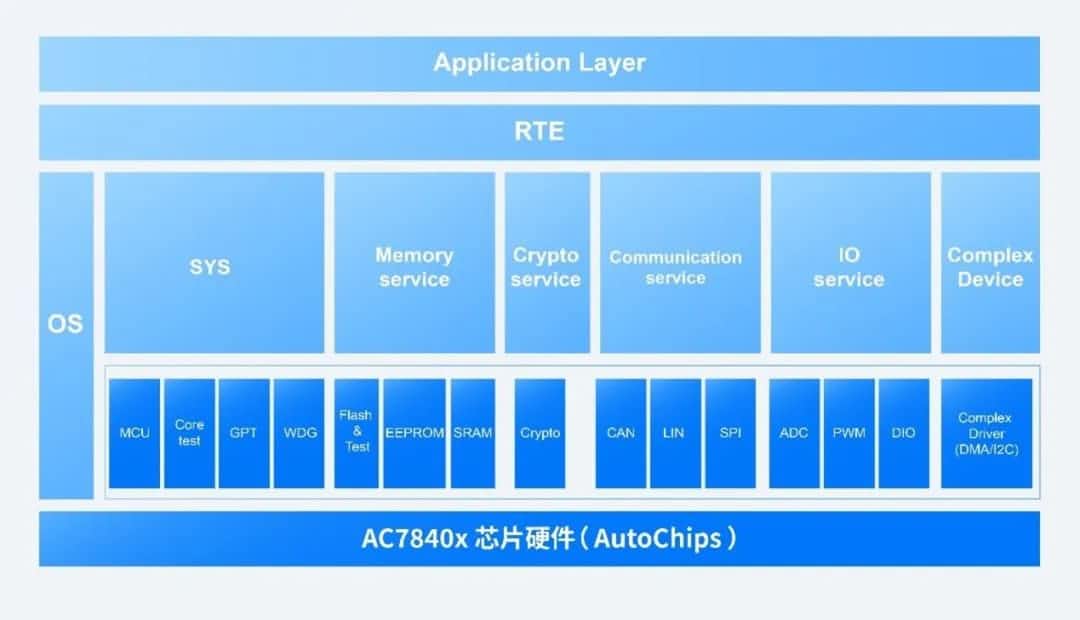 Application Layer

RTE

OS

SYS

Memory service

Crypto service

Communication service

IO service

Complex Device

MCU

Core test

GPT

WDG

Flash & Test

EEPROM

SRAM

Crypto

CAN

LIN

SPI

ADC

PWM

DIO

Complex Driver (DMA/I2C)

AC7840x 芯片硬件（AutoChips）